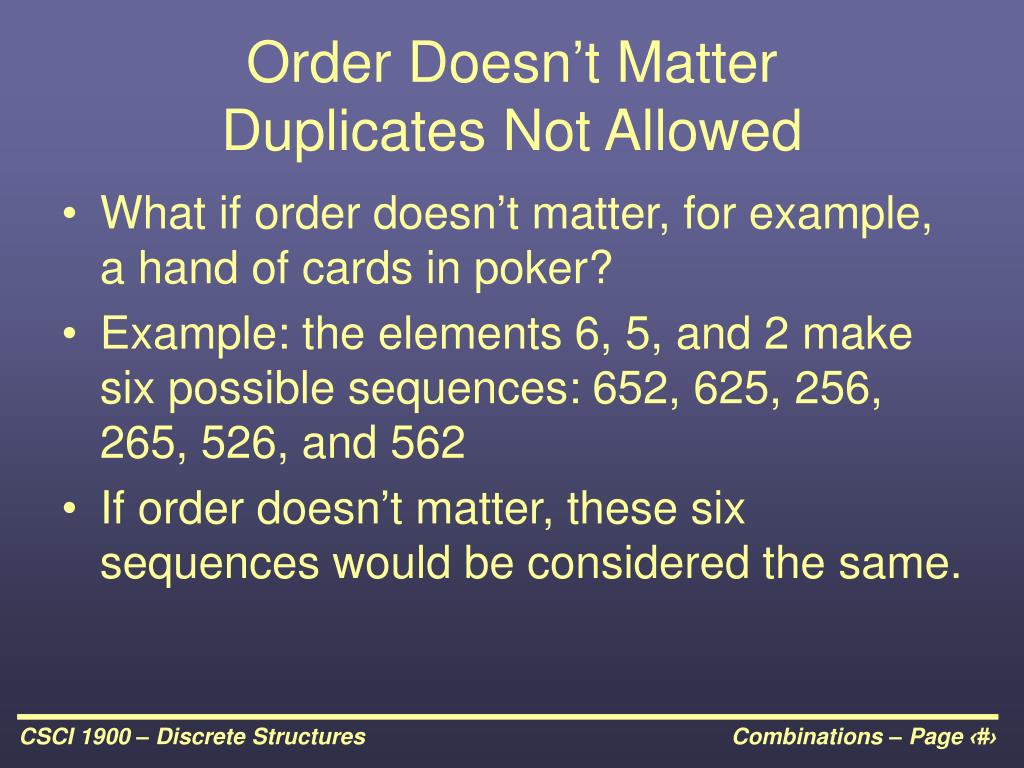 Order Doesn’t Matter
Duplicates Not Allowed

• What if order doesn’t matter, for example, a hand of cards in poker?
• Example: the elements 6, 5, and 2 make six possible sequences: 652, 625, 256, 265, 526, and 562
• If order doesn’t matter, these six sequences would be considered the same.

CSCI 1900 – Discrete Structures

Combinations – Page ‹#›